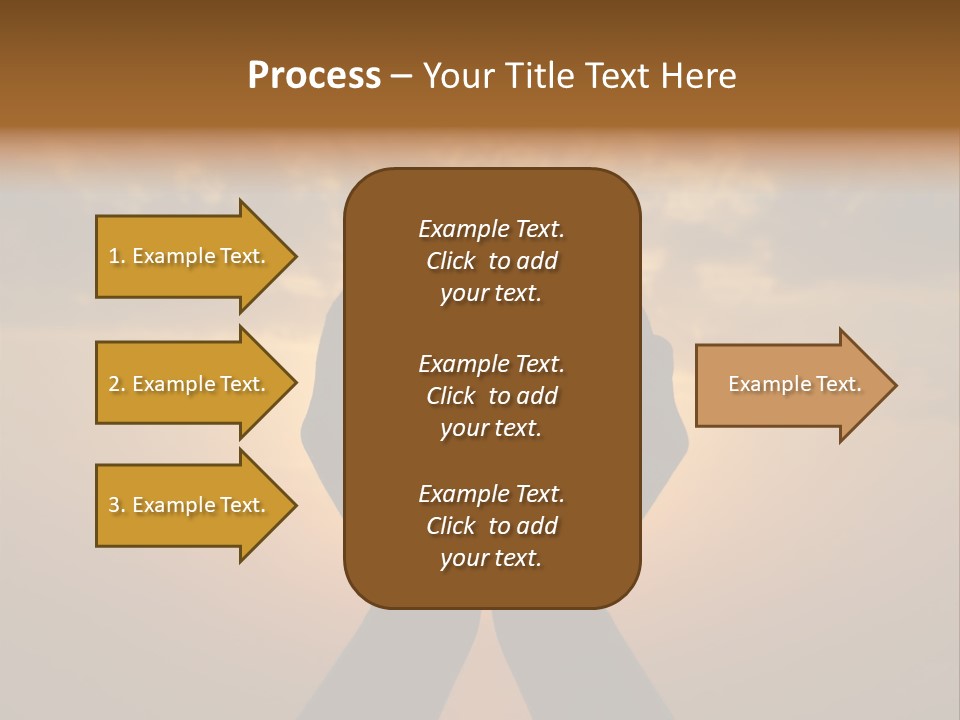 Process – Your Title Text Here

1. Example Text.

2. Example Text.

3. Example Text.

Example Text. Click to add your text.

Example Text. Click to add your text.

Example Text. Click to add your text.

Example Text.